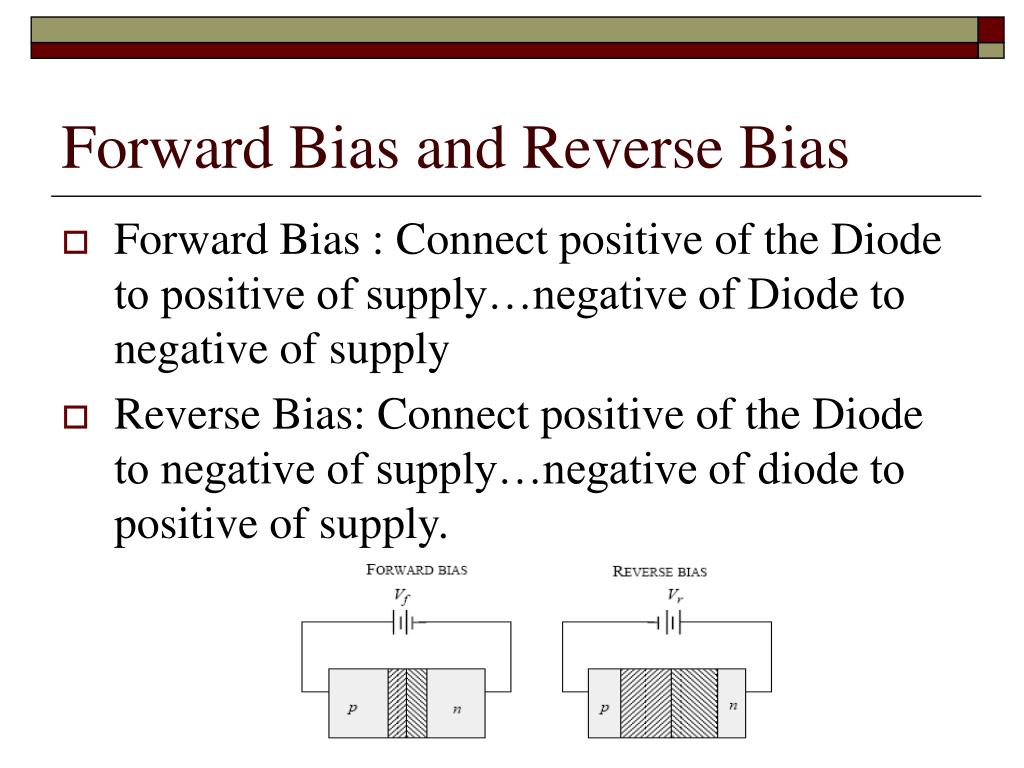 Forward Bias and Reverse Bias

Forward Bias : Connect positive of the Diode to positive of supply…negative of Diode to negative of supply

Reverse Bias: Connect positive of the Diode to negative of supply…negative of diode to positive of supply.

FORWARD BIAS

$V_f$

$p$

$n$

REVERSE BIAS

$V_r$

$p$

$n$